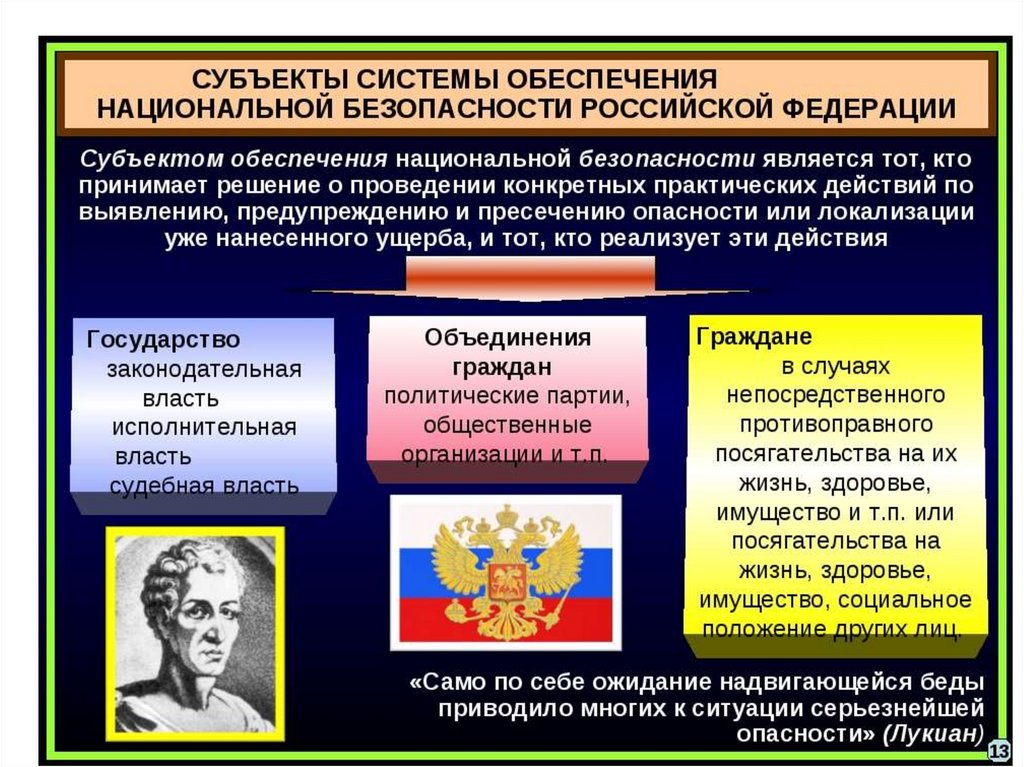 СУБЪЕКТЫ СИСТЕМЫ ОБЕСПЕЧЕНИЯ НАЦИОНАЛЬНОЙ БЕЗОПАСНОСТИ РОССИЙСКОЙ ФЕДЕРАЦИИ

Субъектом обеспечения национальной безопасности является тот, кто принимает решение о проведении конкретных практических действий по выявлению, предупреждению и пресечению опасности или локализации уже нанесенного ущерба, и тот, кто реализует эти действия

Государство
законодательная власть
исполнительная власть
судебная власть

Объединения граждан
политические партии, общественные организации и т.п.

Граждане
в случаях непосредственного противоправного посягательства на их жизнь, здоровье, имущество и т.п. или посягательства на жизнь, здоровье, имущество, социальное положение других лиц.

«Само по себе ожидание надвигающейся беды приводило многих к ситуации серьезнейшей опасности» (Лукиан)

13